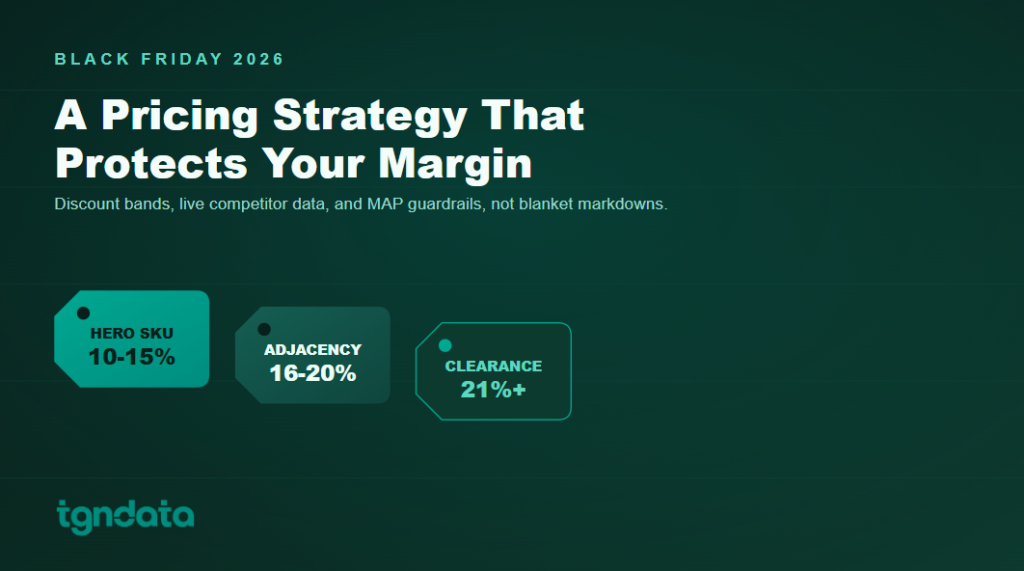 BLACK FRIDAY 2026

A Pricing Strategy That Protects Your Margin

Discount bands, live competitor data, and MAP guardrails, not blanket markdowns.

HERO SKU
10-15%

ADJACENCY
16-20%

CLEARANCE
21%+

tgndata